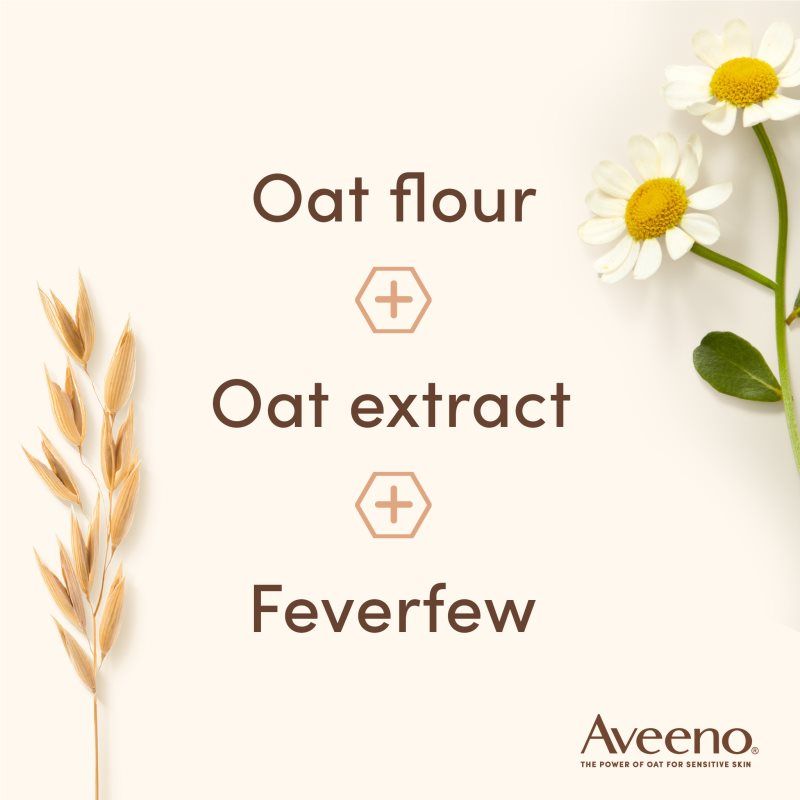 Oat flour

+

Oat extract

+

Feverfew

Aveeno®
THE POWER OF OAT FOR SENSITIVE SKIN